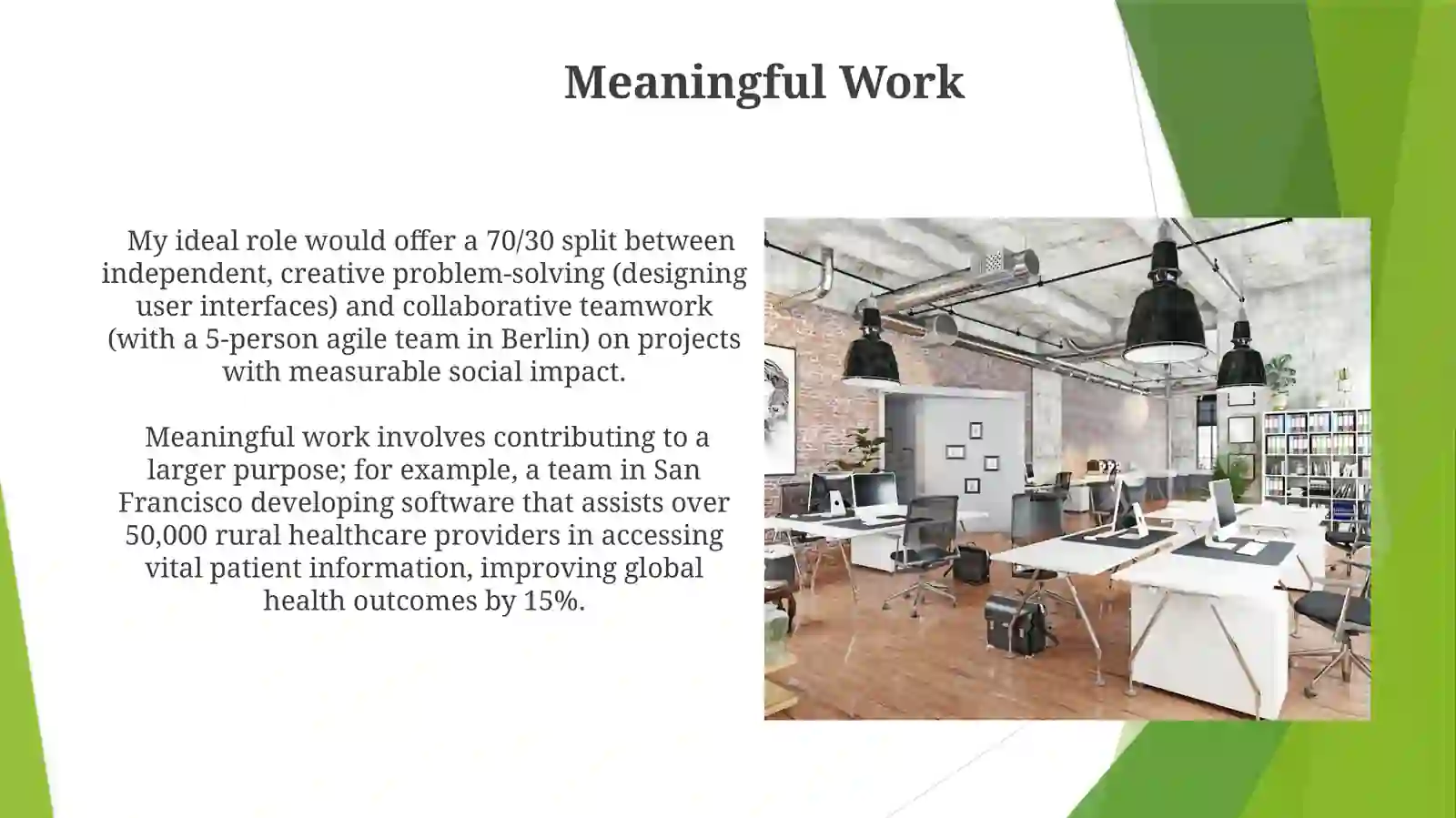 Meaningful Work

My ideal role would offer a 70/30 split between independent, creative problem-solving (designing user interfaces) and collaborative teamwork (with a 5-person agile team in Berlin) on projects with measurable social impact.

Meaningful work involves contributing to a larger purpose; for example, a team in San Francisco developing software that assists over 50,000 rural healthcare providers in accessing vital patient information, improving global health outcomes by 15%.